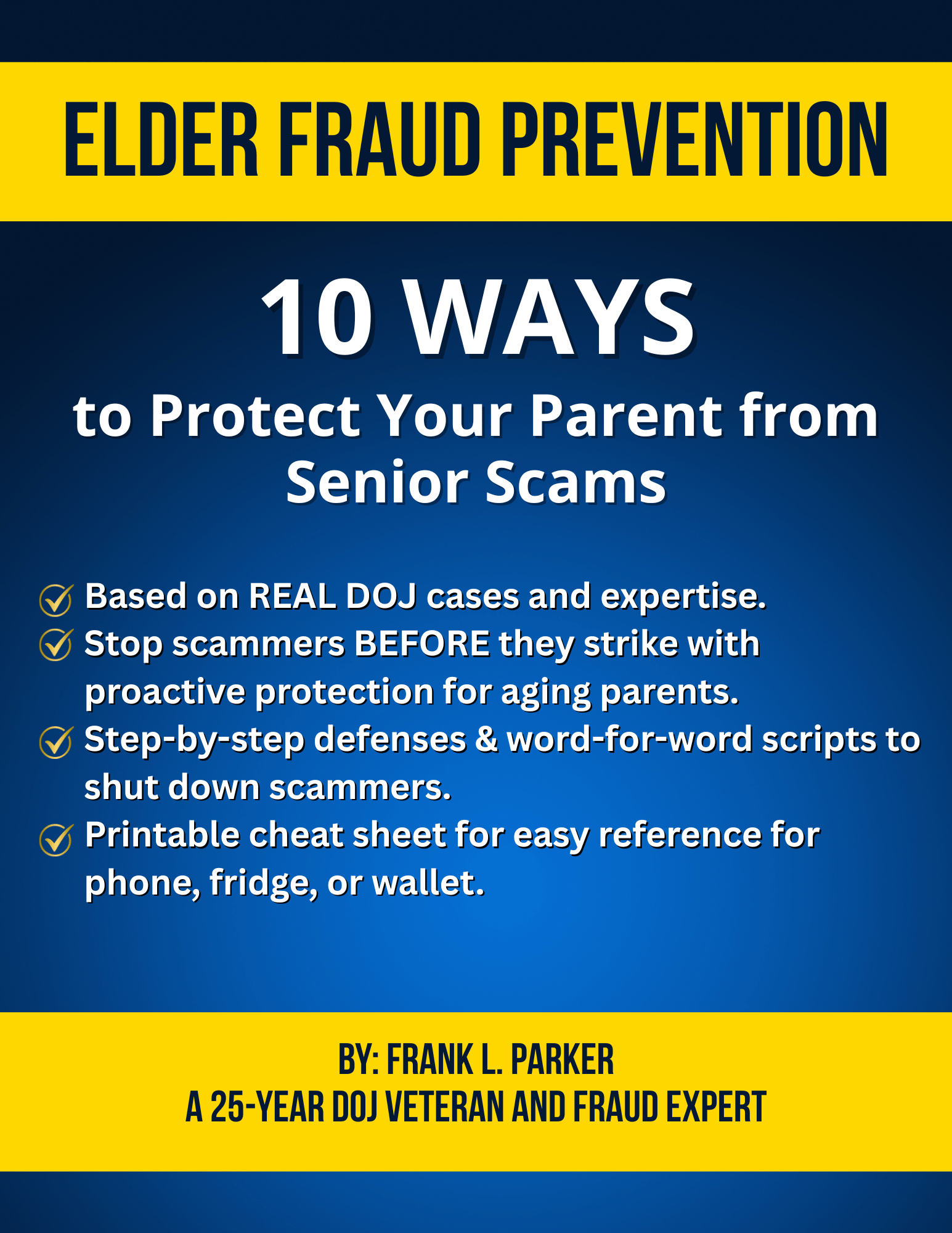 ELDER FRAUD PREVENTION

10 WAYS

to Protect Your Parent from Senior Scams

Based on REAL DOJ cases and expertise.
Stop scammers BEFORE they strike with proactive protection for aging parents.
Step-by-step defenses & word-for-word scripts to shut down scammers.
Printable cheat sheet for easy reference for phone, fridge, or wallet.

BY: FRANK L. PARKER
A 25-YEAR DOJ VETERAN AND FRAUD EXPERT